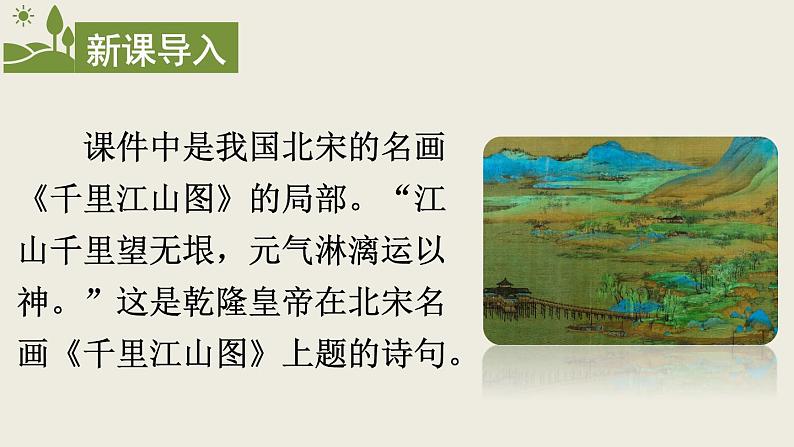 新课导入

课件中是我国北宋的名画《千里江山图》的局部。“江山千里望无垠，元气淋漓运以神。”这是乾隆皇帝在北宋名画《千里江山图》上题的诗句。